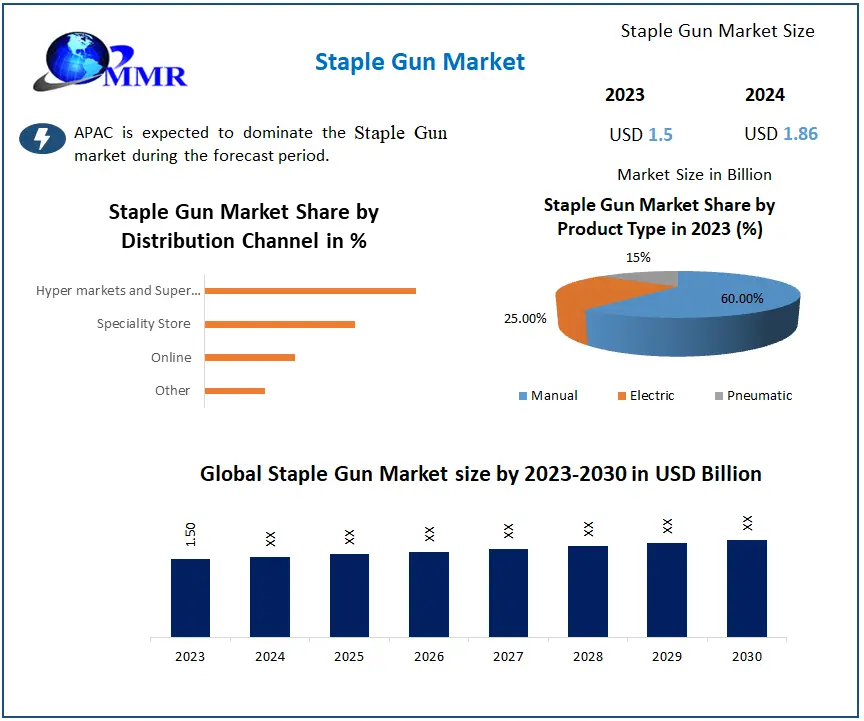 MMR

Staple Gun Market

Staple Gun Market Size

| 2023 | 2024 |
|---|---|
| USD 1.5 | USD 1.86 |

Market Size in Billion

APAC is expected to dominate the Staple Gun market during the forecast period.

Staple Gun Market Share by Distribution Channel in %

Hyper markets and Super...
Speciality Store
Online
Other

Staple Gun Market Share by Product Type in 2023 (%)

15%
60.00%
25.00%

Manual
Electric
Pneumatic

Global Staple Gun Market size by 2023-2030 in USD Billion

1.50
XX
XX
XX
XX
XX
XX
XX

2023
2024
2025
2026
2027
2028
2029
2030